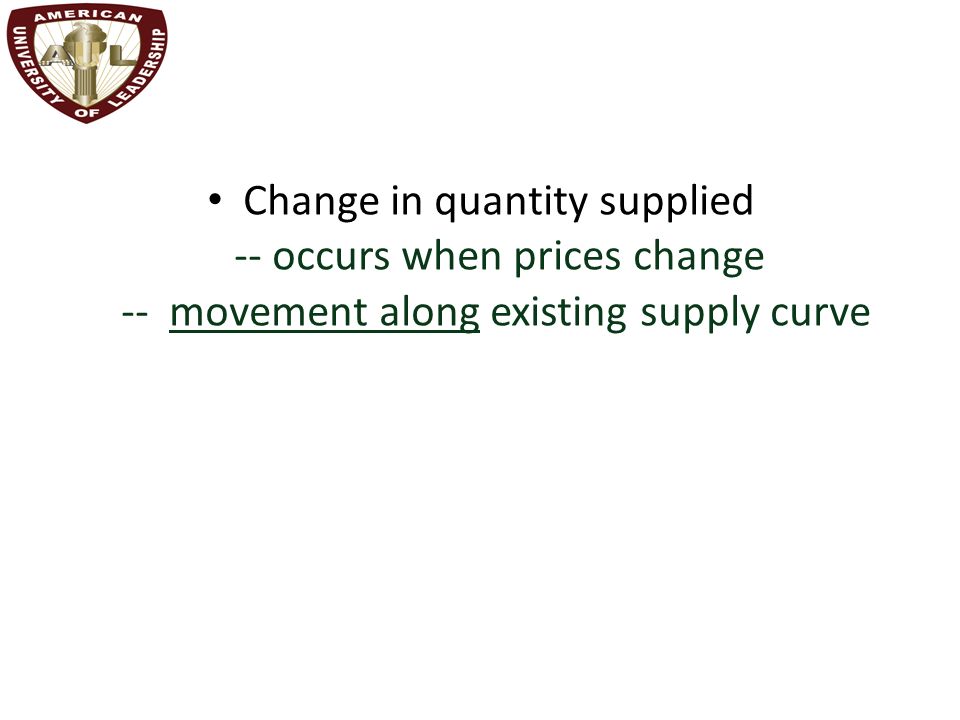 AMERICAN UNIVERSITY OF LEADERSHIP

AUL

• Change in quantity supplied
-- occurs when prices change
-- movement along existing supply curve